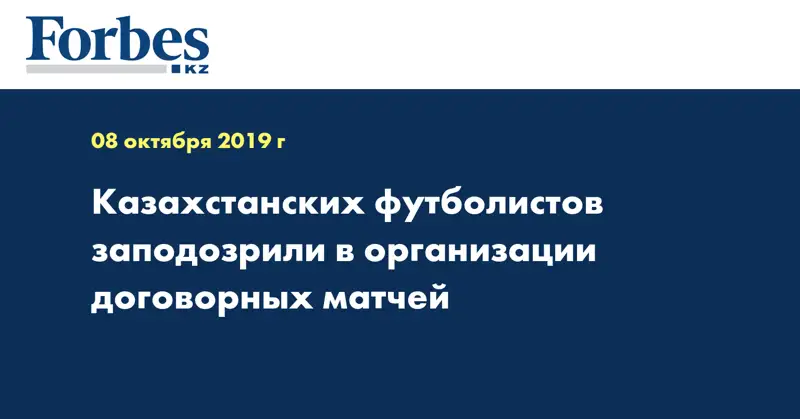 Forbes
KZ

08 октября 2019 г

Казахстанских футболистов заподозрили в организации договорных матчей